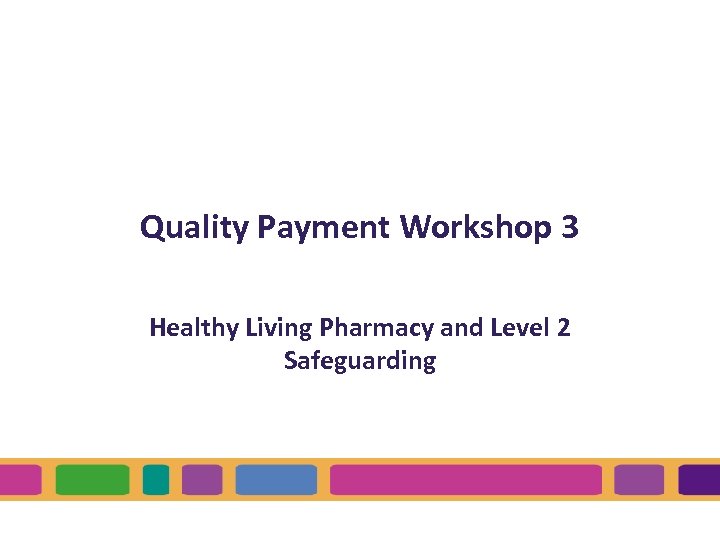 Quality Payment Workshop 3

Healthy Living Pharmacy and Level 2 Safeguarding